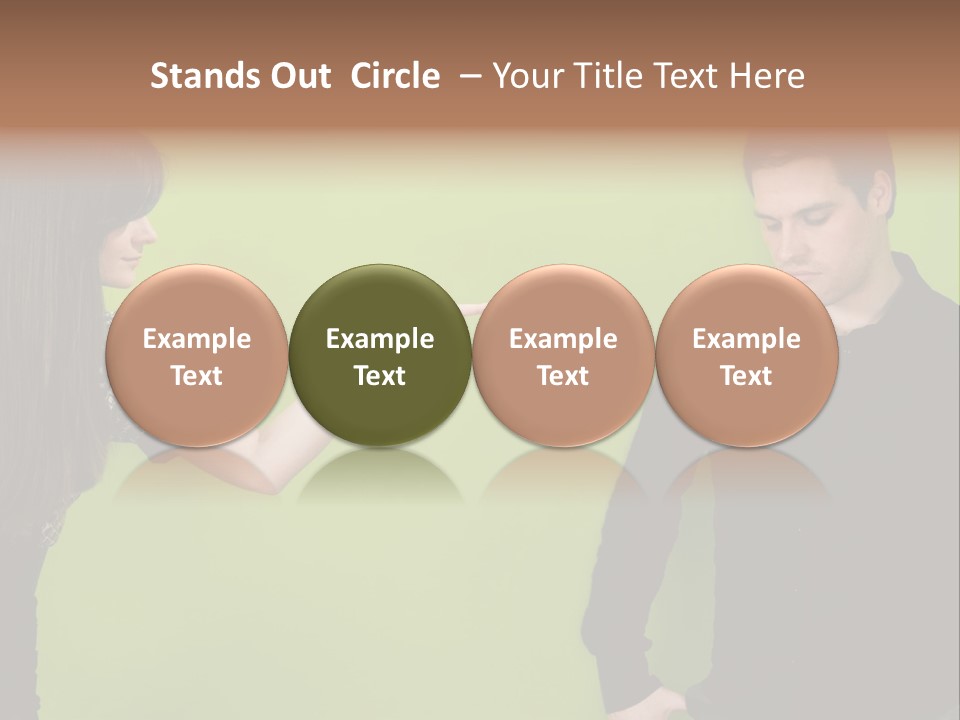 Stands Out  Circle  – Your Title Text Here

Example Text

Example Text

Example Text

Example Text